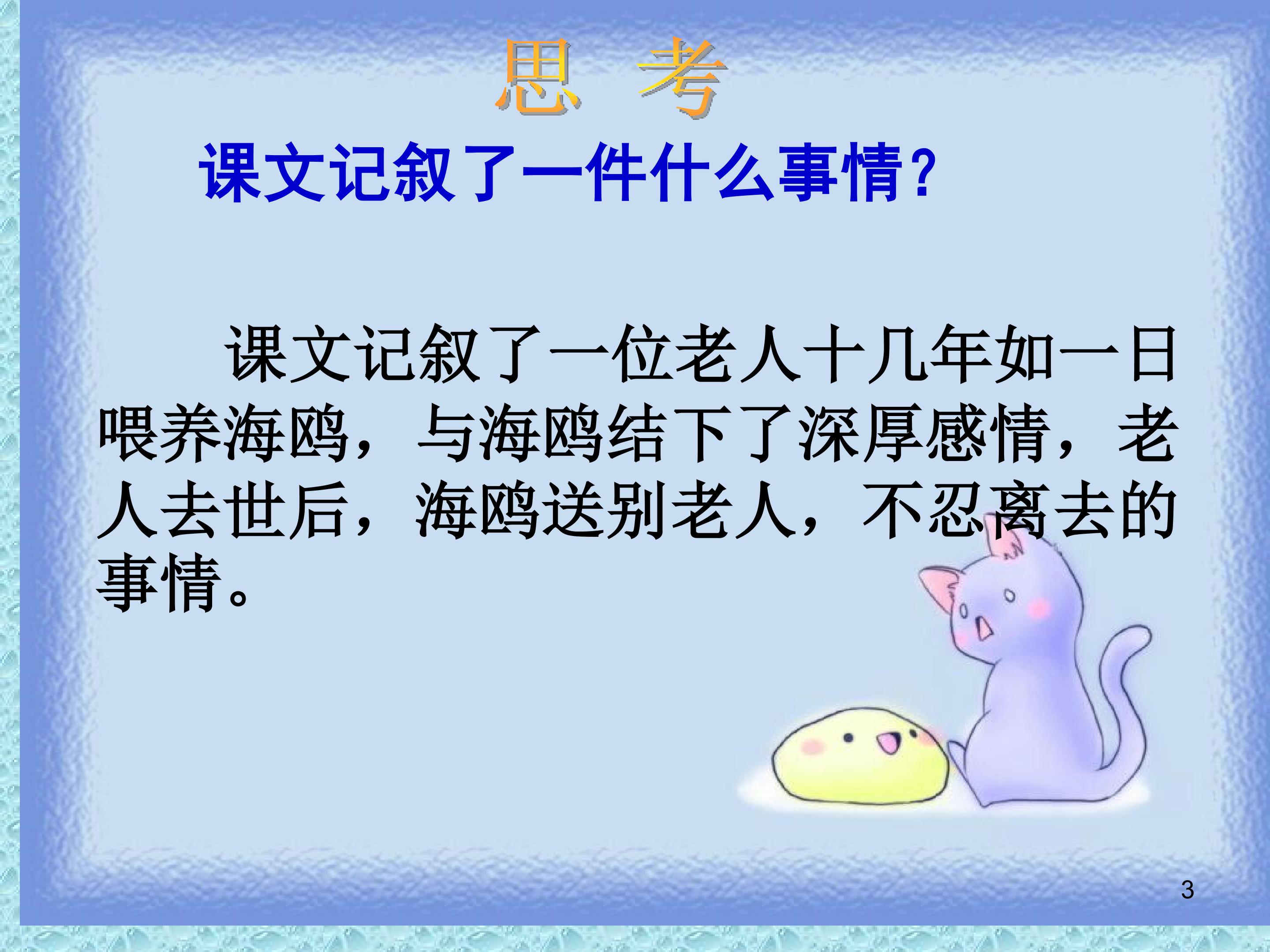 思 考

课文记叙了一件什么事情?

课文记叙了一位老人十几年如一日喂养海鸥，与海鸥结下了深厚感情，老人去世后，海鸥送别老人，不忍离去的事情。

3